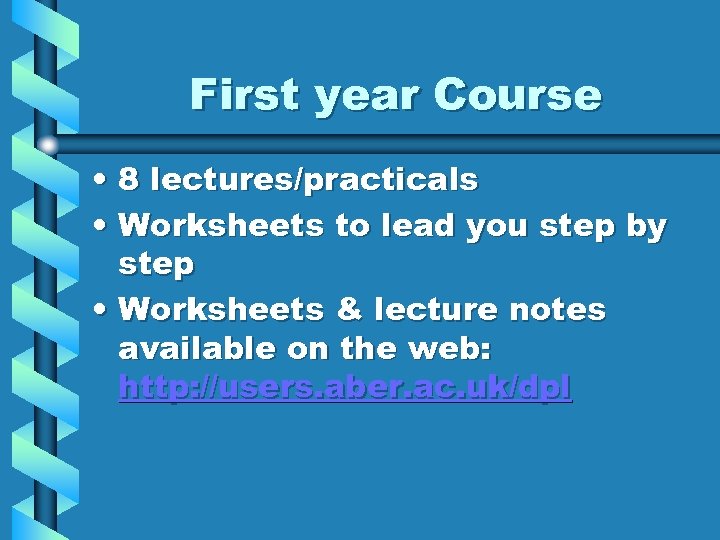 First year Course

• 8 lectures/practicals
• Worksheets to lead you step by step
• Worksheets & lecture notes available on the web: http://users.aber.ac.uk/dpl